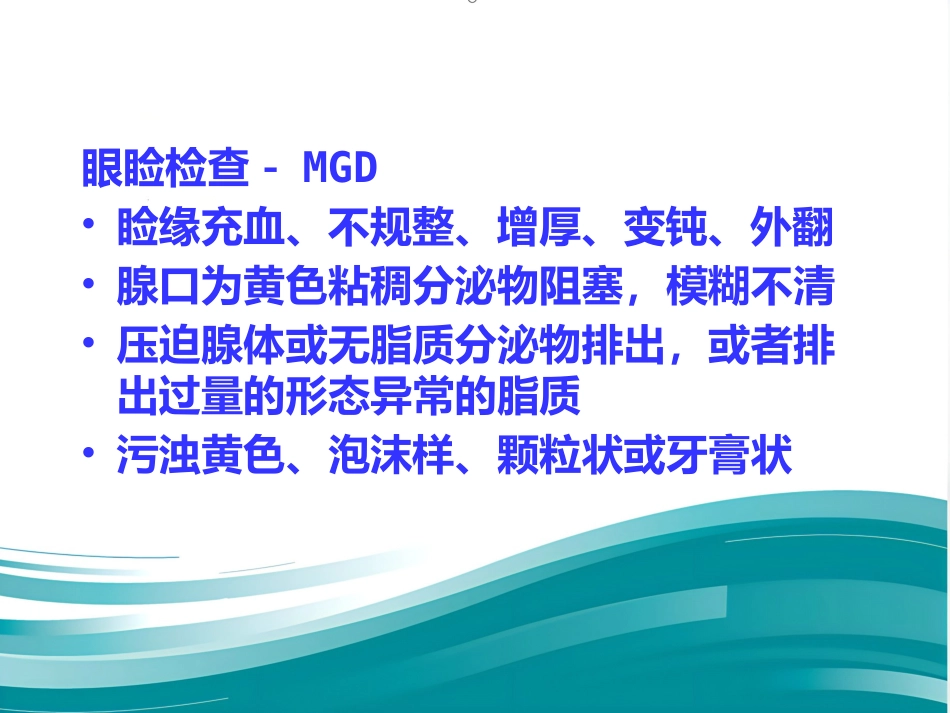 眼睑检查 - MGD

• 睑缘充血、不规整、增厚、变钝、外翻
• 腺口为黄色粘稠分泌物阻塞，模糊不清
• 压迫腺体或无脂质分泌物排出，或者排出过量的形态异常的脂质
• 污浊黄色、泡沫样、颗粒状或牙膏状